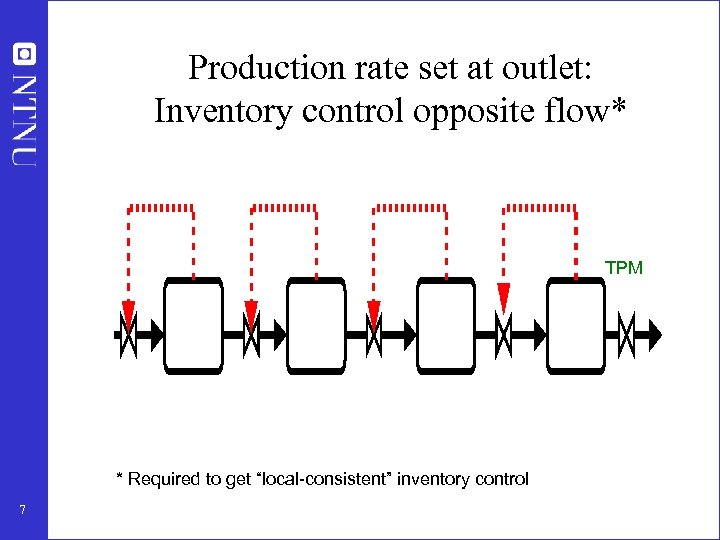 NTNU

Production rate set at outlet:
Inventory control opposite flow*

TPM

* Required to get “local-consistent” inventory control

7